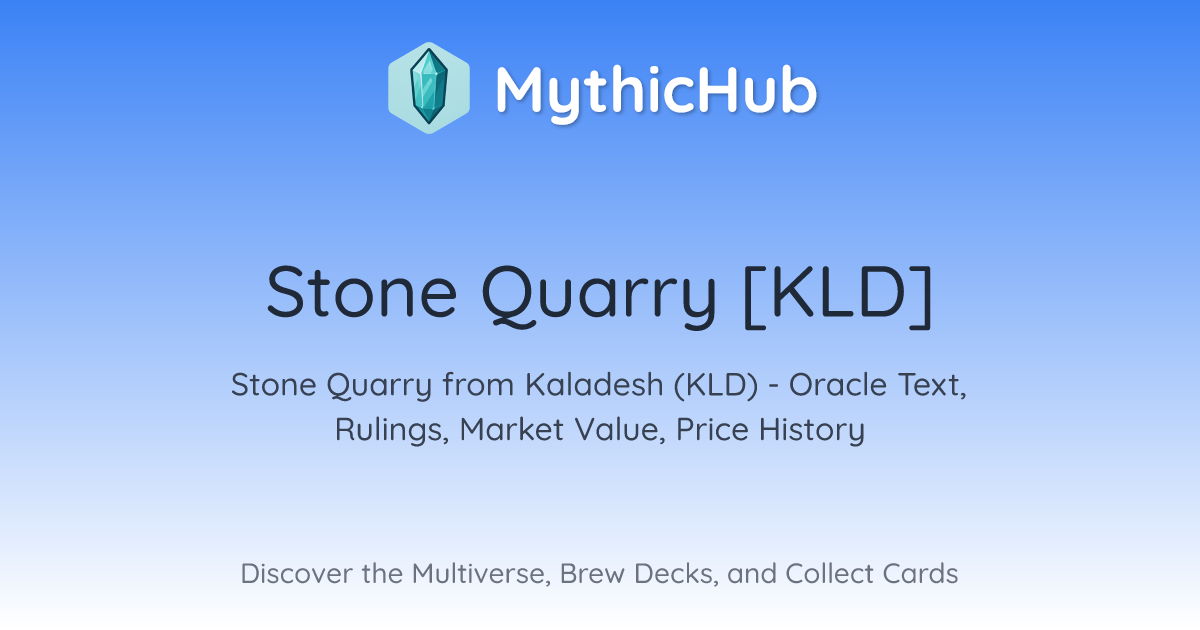 MythicHub

Stone Quarry [KLD]

Stone Quarry from Kaladesh (KLD) - Oracle Text, Rulings, Market Value, Price History

Discover the Multiverse, Brew Decks, and Collect Cards